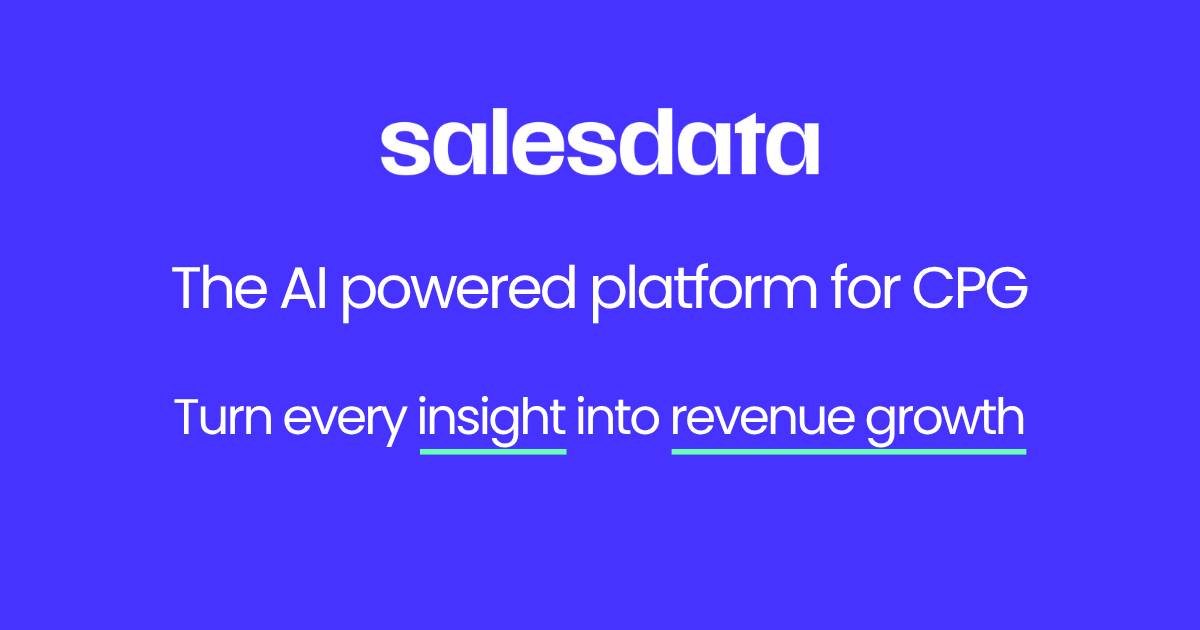 salesdata

The AI powered platform for CPG

Turn every insight into revenue growth